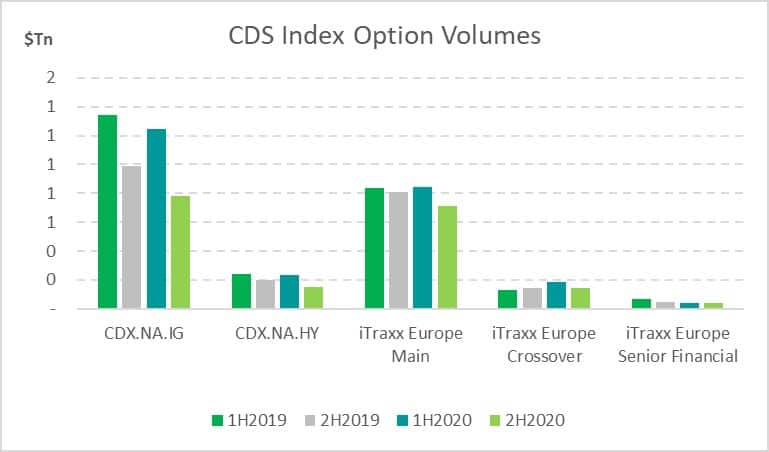 CDS Index Option Volumes

$Tn

2
1
1
1
1
1
0
0
-

CDX.NA.IG
CDX.NA.HY
iTraxx Europe Main
iTraxx Europe Crossover
iTraxx Europe Senior Financial

1H2019
2H2019
1H2020
2H2020